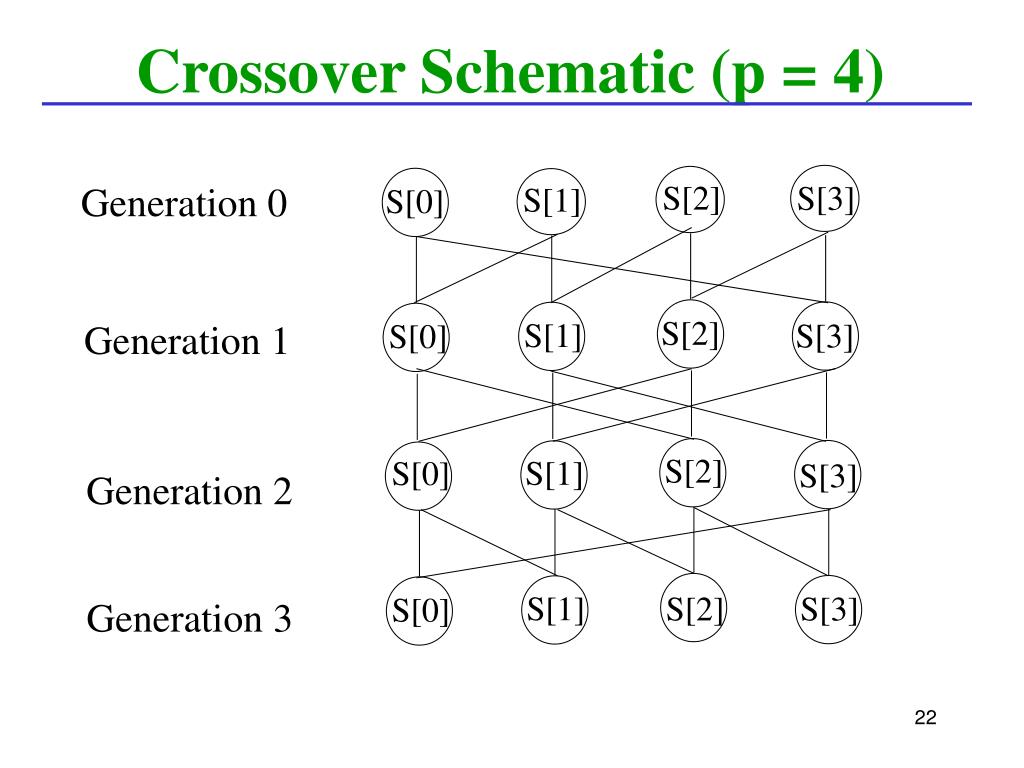 Crossover Schematic (p = 4)

Generation 0 S[0] S[1] S[2] S[3]

Generation 1 S[0] S[1] S[2] S[3]

Generation 2 S[0] S[1] S[2] S[3]

Generation 3 S[0] S[1] S[2] S[3]

22